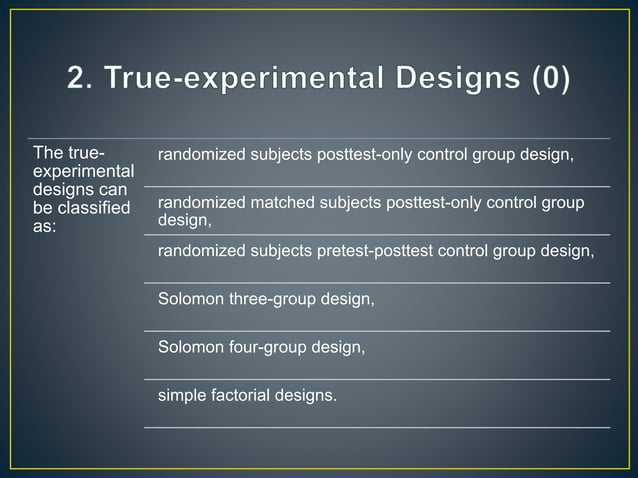 2. True-experimental Designs (0)

The true-experimental designs can be classified as:

randomized subjects posttest-only control group design,

randomized matched subjects posttest-only control group design,

randomized subjects pretest-posttest control group design,

Solomon three-group design,

Solomon four-group design,

simple factorial designs.